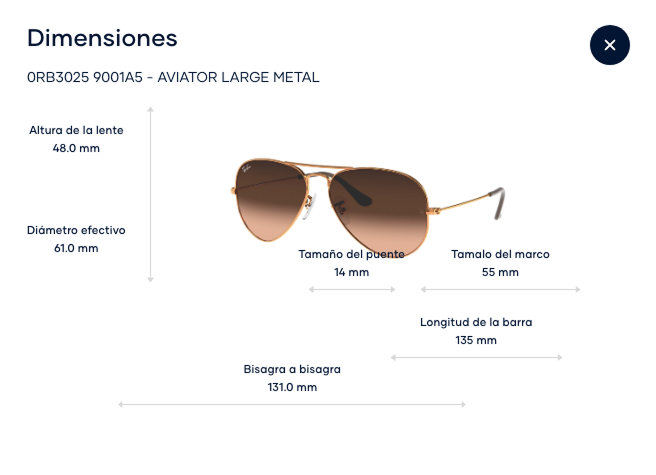 Dimensiones

0RB3025 9001A5 - AVIATOR LARGE METAL

Altura de la lente
48.0 mm

Diámetro efectivo
61.0 mm

Tamaño del puente
14 mm

Tamalo del marco
55 mm

Longitud de la barra
135 mm

Bisagra a bisagra
131.0 mm